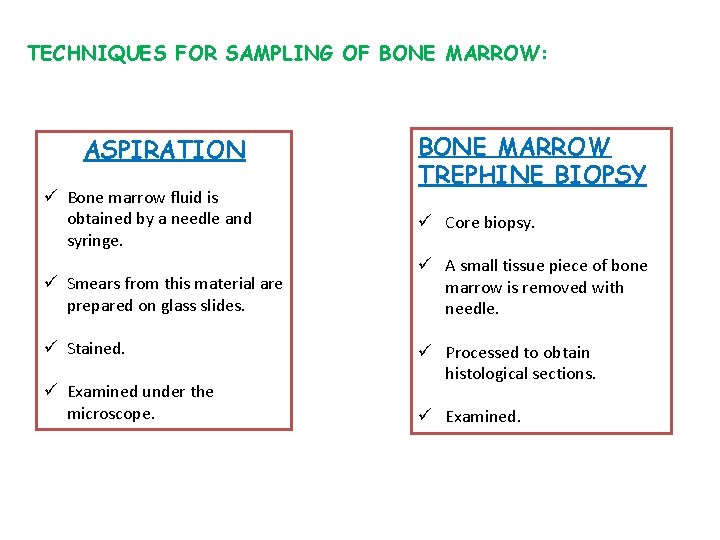 TECHNIQUES FOR SAMPLING OF BONE MARROW:

ASPIRATION

✓ Bone marrow fluid is obtained by a needle and syringe.

✓ Smears from this material are prepared on glass slides.

✓ Stained.

✓ Examined under the microscope.

BONE MARROW TREPHINE BIOPSY

✓ Core biopsy.

✓ A small tissue piece of bone marrow is removed with needle.

✓ Processed to obtain histological sections.

✓ Examined.